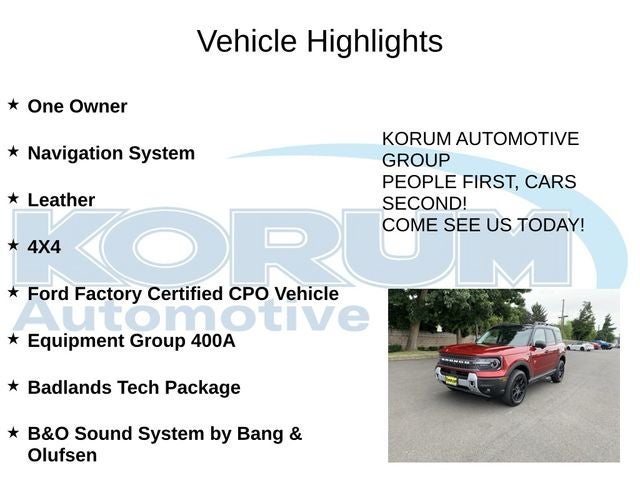 Vehicle Highlights

★ One Owner

★ Navigation System

★ Leather

★ 4X4

★ Ford Factory Certified CPO Vehicle

★ Equipment Group 400A

★ Badlands Tech Package

★ B&O Sound System by Bang & Olufsen

KORUM AUTOMOTIVE GROUP
PEOPLE FIRST, CARS SECOND!
COME SEE US TODAY!

KORUM
Automotive

BRONCO